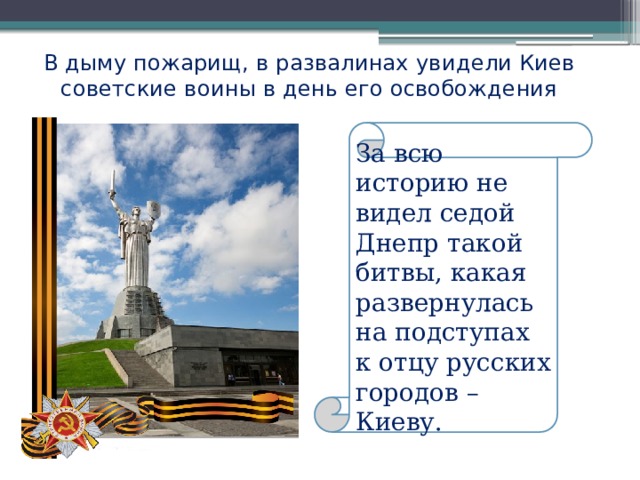 В дыму пожарищ, в развалинах увидели Киев советские воины в день его освобождения

За всю историю не видел седой Днепр такой битвы, какая развернулась на подступах к отцу русских городов – Киеву.